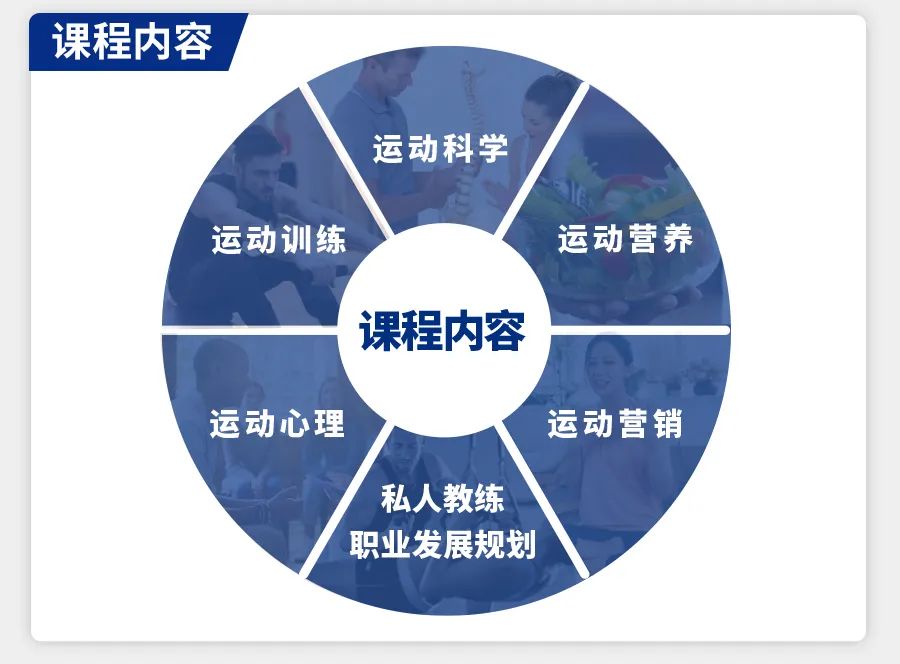 课程内容

运动科学

运动营养

运动营销

私人教练
职业发展规划

运动心理

运动训练

课程内容